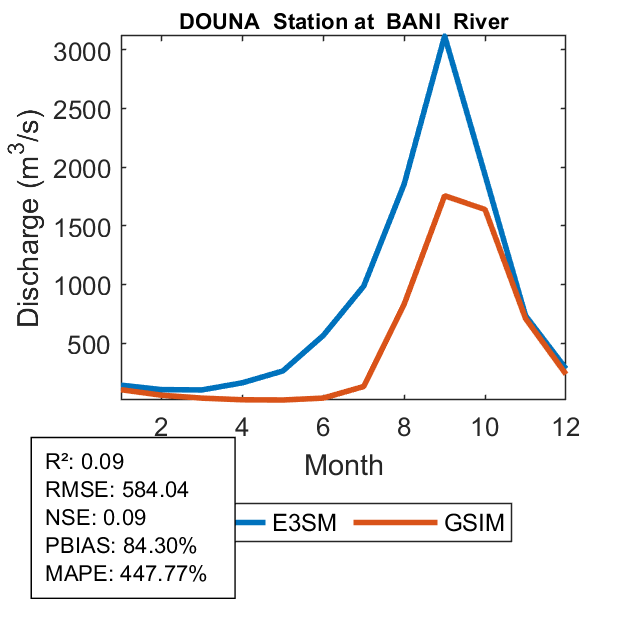 DOUNA Station at BANI River

Discharge ($m^3/s$)

3000
2500
2000
1500
1000
500

2
4
6
8
10
12

Month

R²: 0.09
RMSE: 584.04
NSE: 0.09
PBIAS: 84.30%
MAPE: 447.77%

E3SM
GSIM